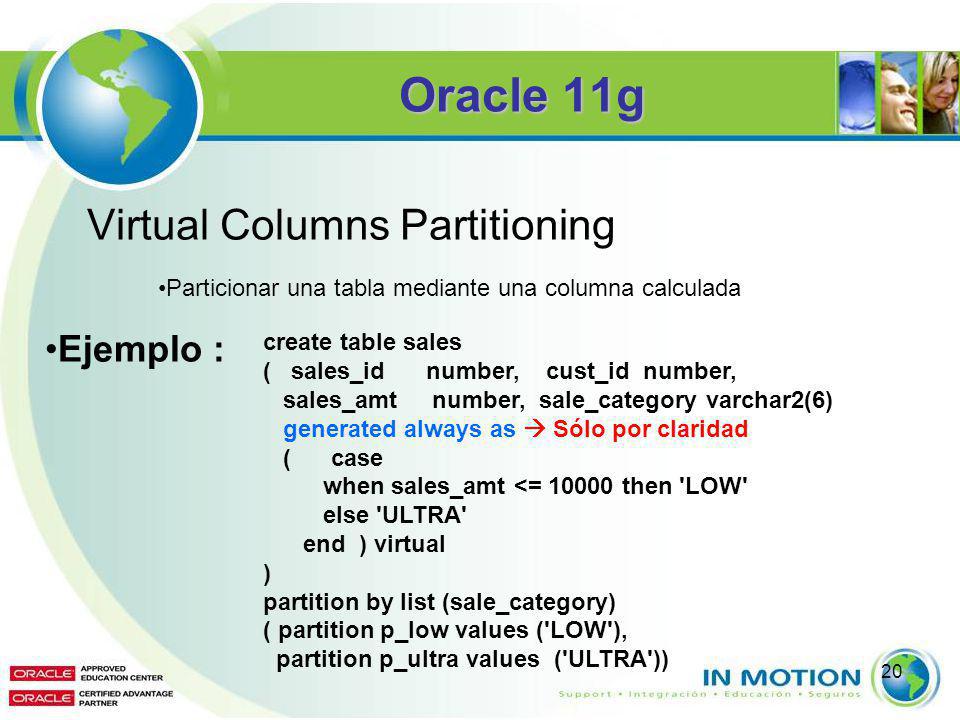 Oracle 11g

Virtual Columns Partitioning

•Particionar una tabla mediante una columna calculada

•Ejemplo :

create table sales
( sales_id number, cust_id number,
sales_amt number, sale_category varchar2(6)
generated always as → Sólo por claridad
( case
when sales_amt <= 10000 then 'LOW'
else 'ULTRA'
end ) virtual
)
partition by list (sale_category)
( partition p_low values ('LOW'),
partition p_ultra values ('ULTRA'))

ORACLE APPROVED EDUCATION CENTER
ORACLE CERTIFIED ADVANTAGE PARTNER

IN MOTION
Support • Integración • Educación • Seguros

20